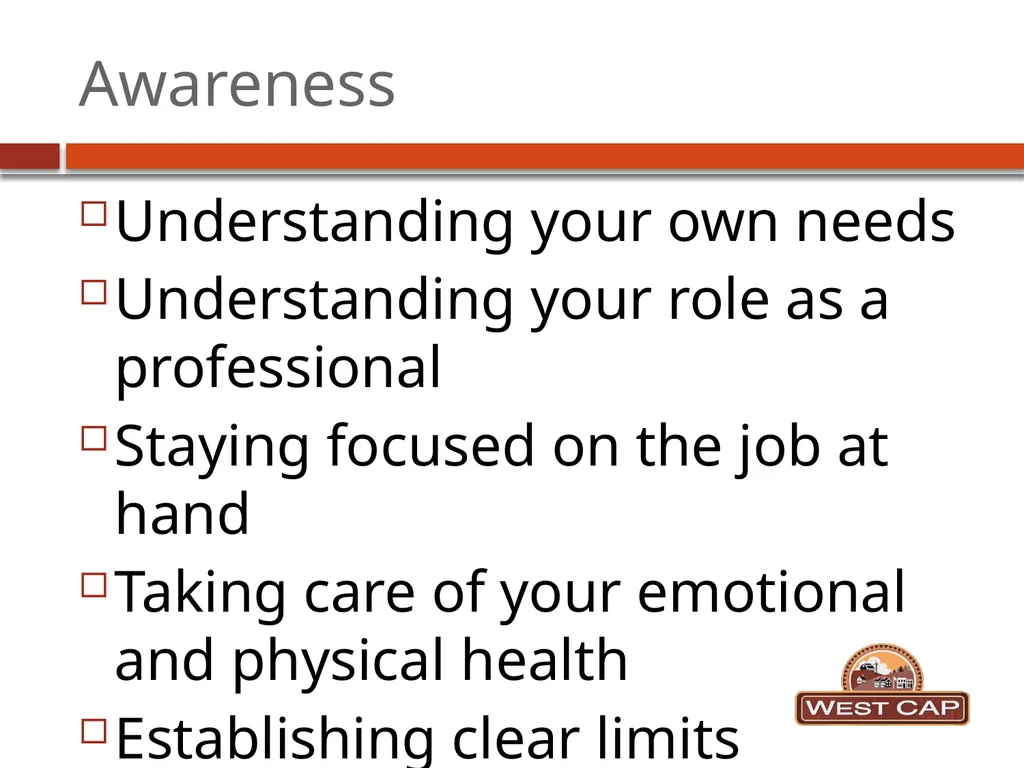 Awareness

Understanding your own needs

Understanding your role as a professional

Staying focused on the job at hand

Taking care of your emotional and physical health

Establishing clear limits

WEST CAP